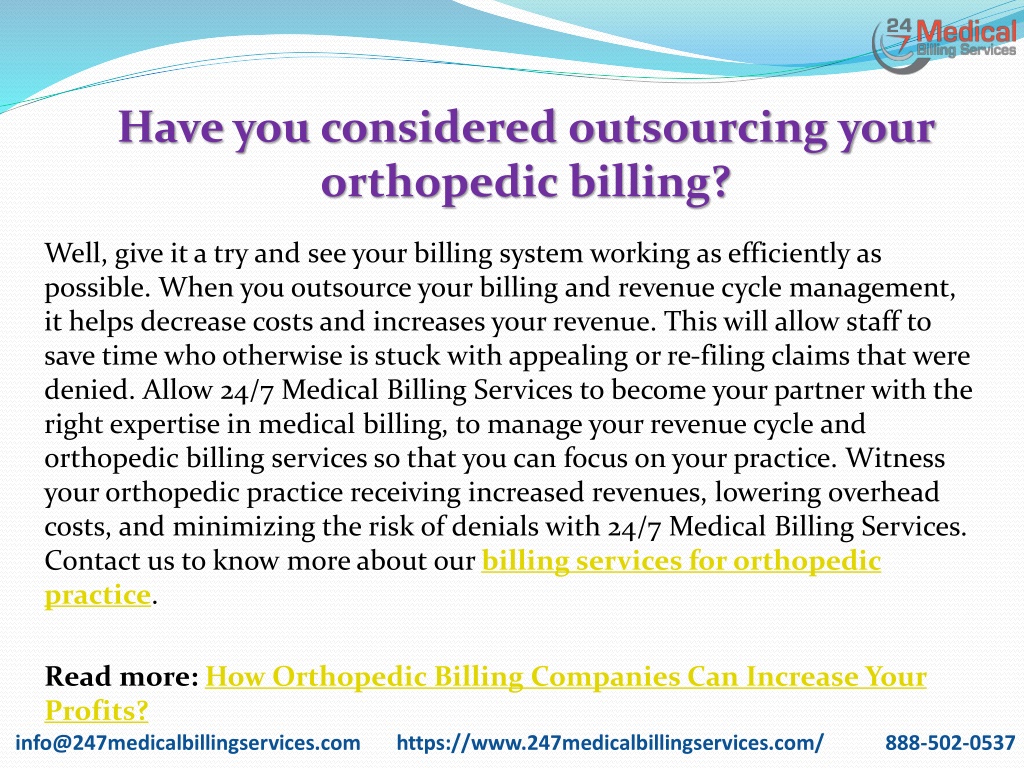 24/7 Medical Billing Services

Have you considered outsourcing your orthopedic billing?

Well, give it a try and see your billing system working as efficiently as possible. When you outsource your billing and revenue cycle management, it helps decrease costs and increases your revenue. This will allow staff to save time who otherwise is stuck with appealing or re-filing claims that were denied. Allow 24/7 Medical Billing Services to become your partner with the right expertise in medical billing, to manage your revenue cycle and orthopedic billing services so that you can focus on your practice. Witness your orthopedic practice receiving increased revenues, lowering overhead costs, and minimizing the risk of denials with 24/7 Medical Billing Services. Contact us to know more about our billing services for orthopedic practice.

Read more: How Orthopedic Billing Companies Can Increase Your Profits?

info@247medicalbillingservices.com https://www.247medicalbillingservices.com/ 888-502-0537